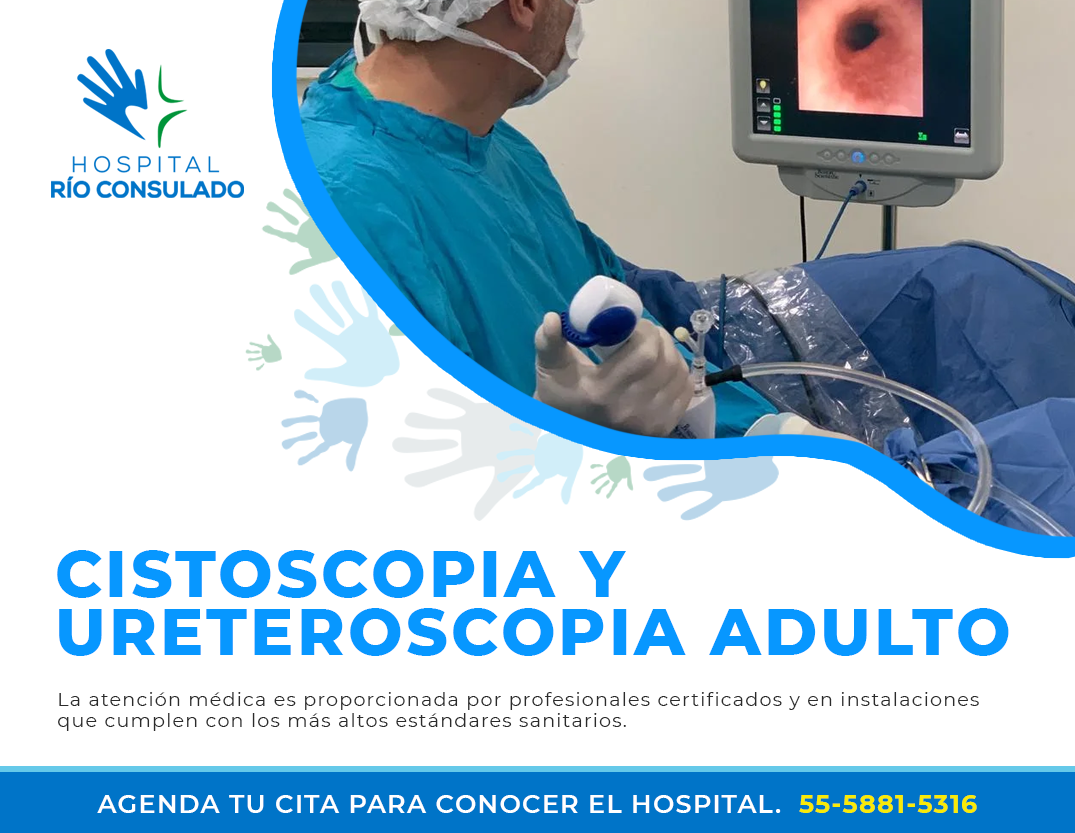 HOSPITAL
RÍO CONSULADO

CISTOSCOPIA Y
URETEROSCOPIA ADULTO

La atención médica es proporcionada por profesionales certificados y en instalaciones que cumplen con los más altos estándares sanitarios.

AGENDA TU CITA PARA CONOCER EL HOSPITAL. 55-5881-5316